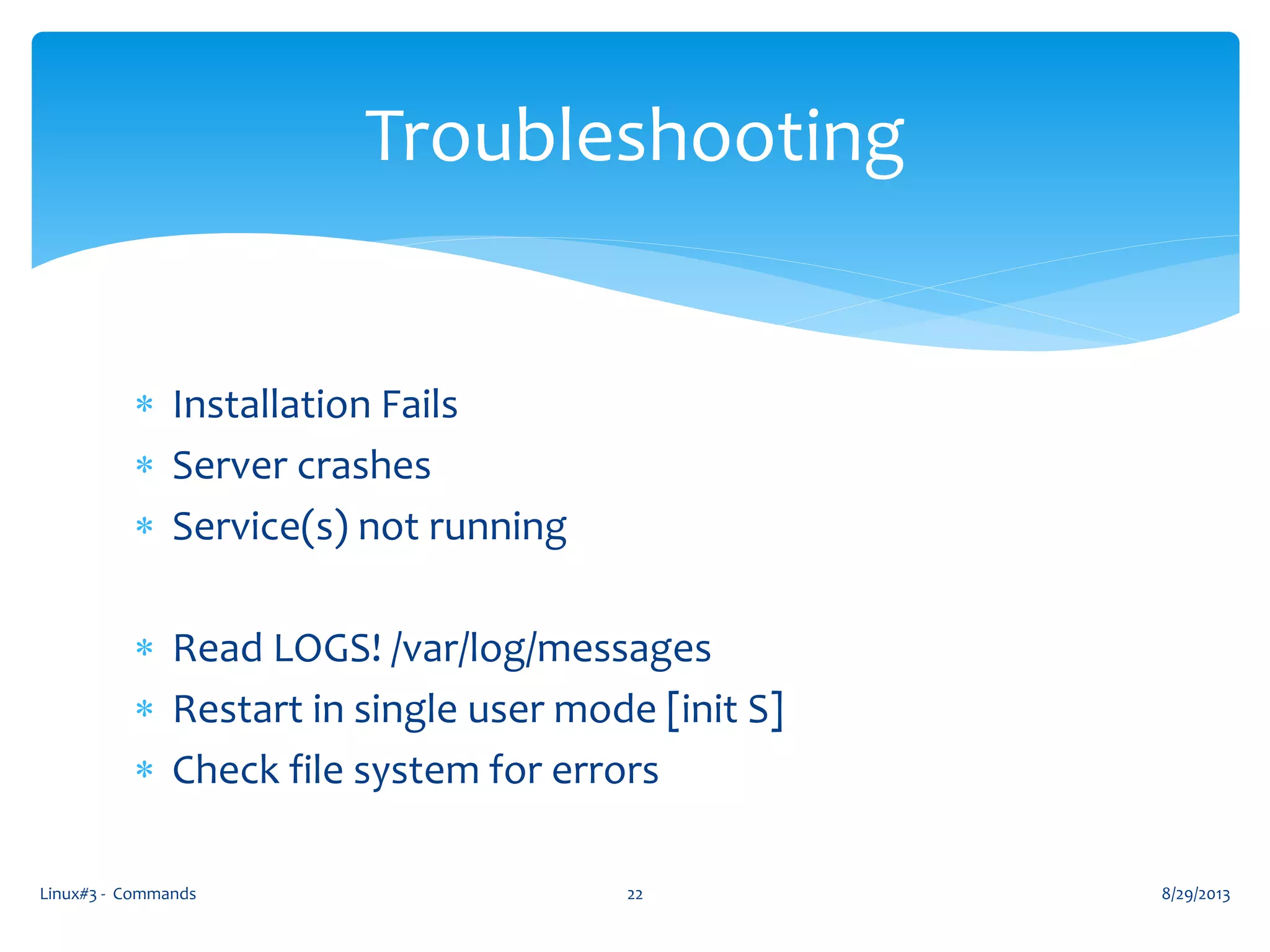 Troubleshooting

* Installation Fails
* Server crashes
* Service(s) not running

* Read LOGS! /var/log/messages
* Restart in single user mode [init S]
* Check file system for errors

Linux#3 - Commands

22

8/29/2013